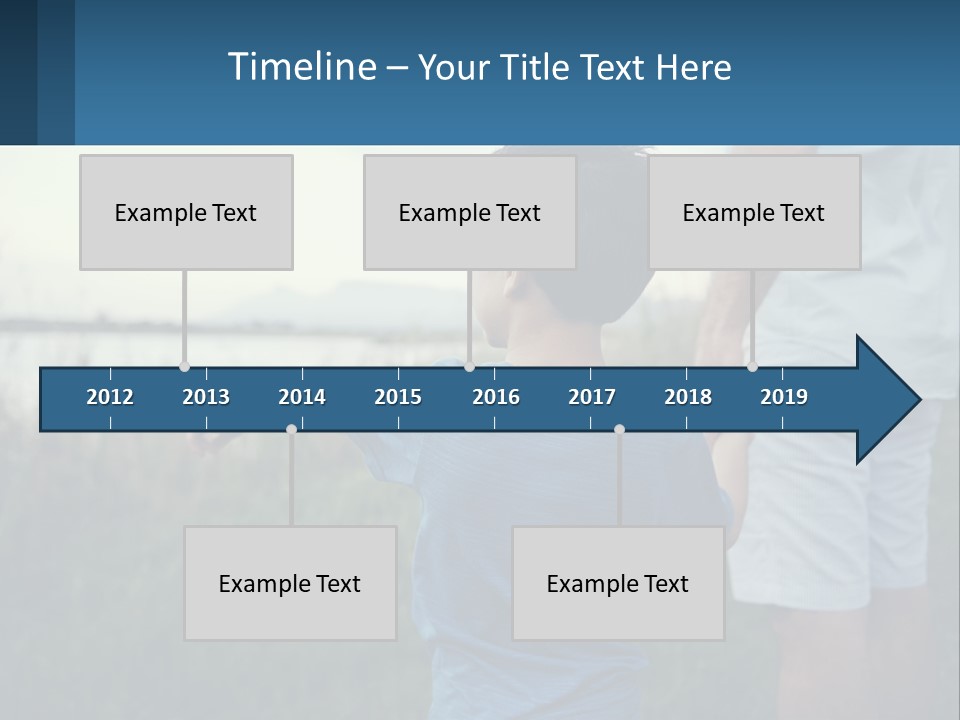 Timeline – Your Title Text Here

Example Text

Example Text

Example Text

2012 2013 2014 2015 2016 2017 2018 2019

Example Text

Example Text